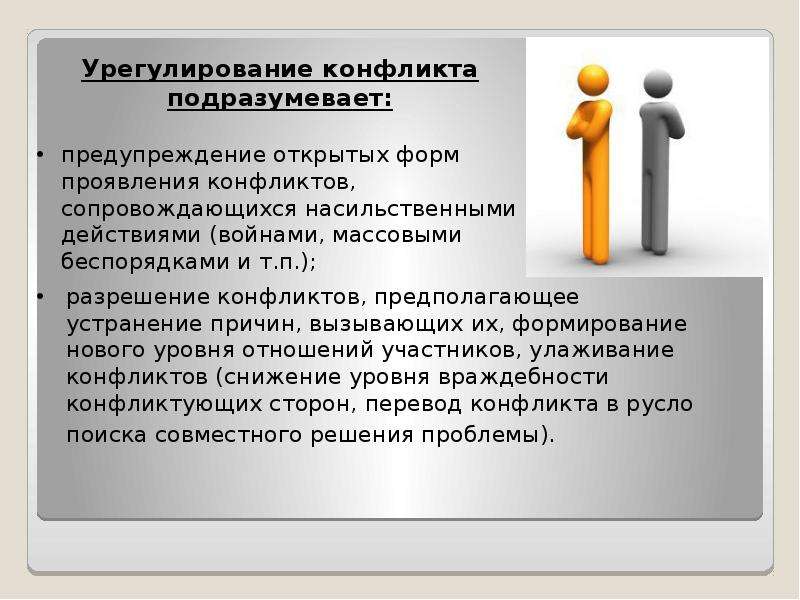 Урегулирование конфликта подразумевает:

• предупреждение открытых форм проявления конфликтов, сопровождающихся насильственными действиями (войнами, массовыми беспорядками и т.п.);

• разрешение конфликтов, предполагающее устранение причин, вызывающих их, формирование нового уровня отношений участников, улаживание конфликтов (снижение уровня враждебности конфликтующих сторон, перевод конфликта в русло поиска совместного решения проблемы).